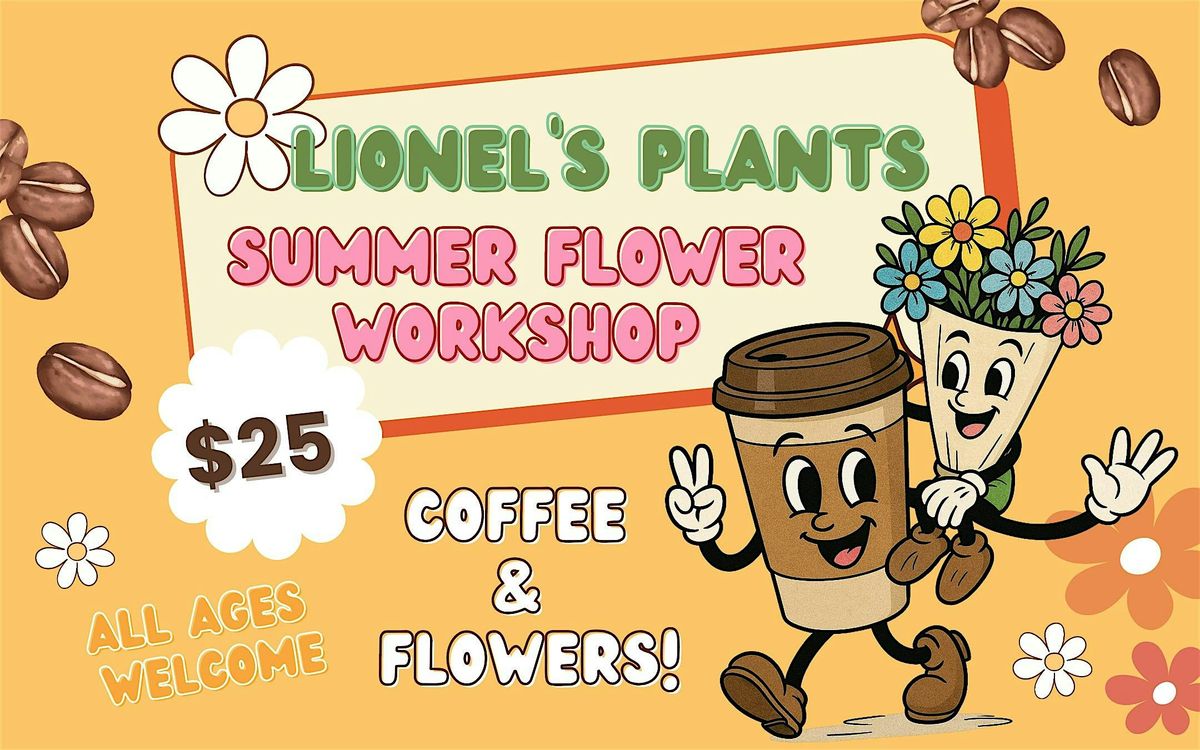 LIONEL'S PLANTS

SUMMER FLOWER WORKSHOP

$25

COFFEE & FLOWERS!

ALL AGES WELCOME